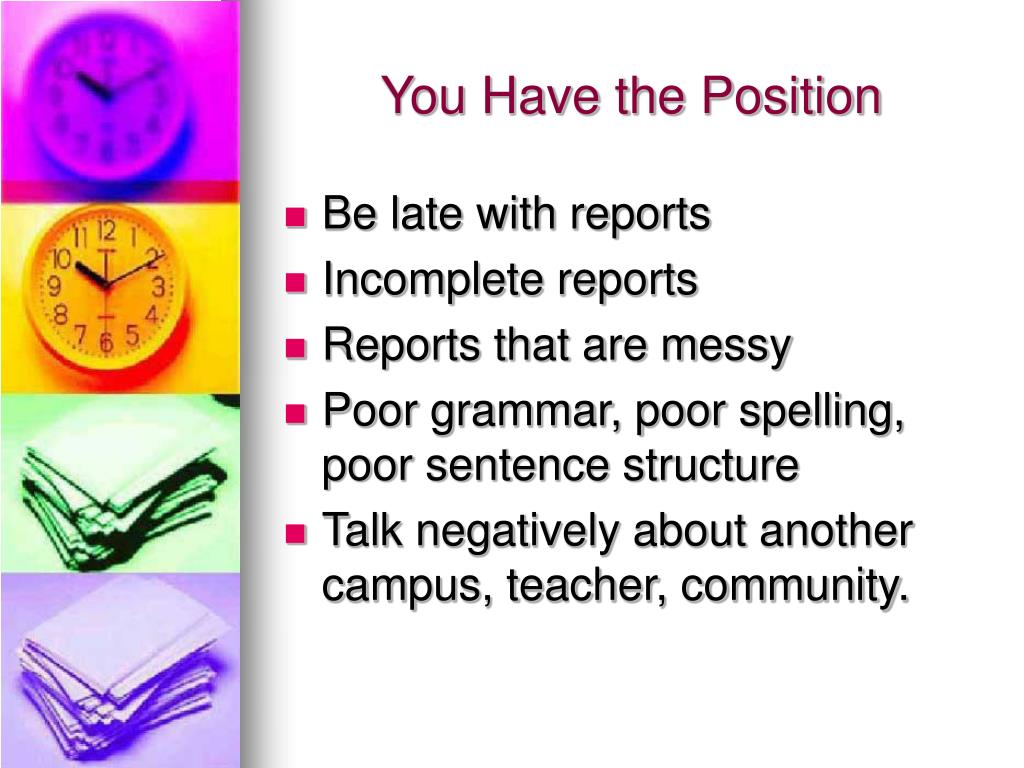 You Have the Position

- Be late with reports
- Incomplete reports
- Reports that are messy
- Poor grammar, poor spelling, poor sentence structure
- Talk negatively about another campus, teacher, community.